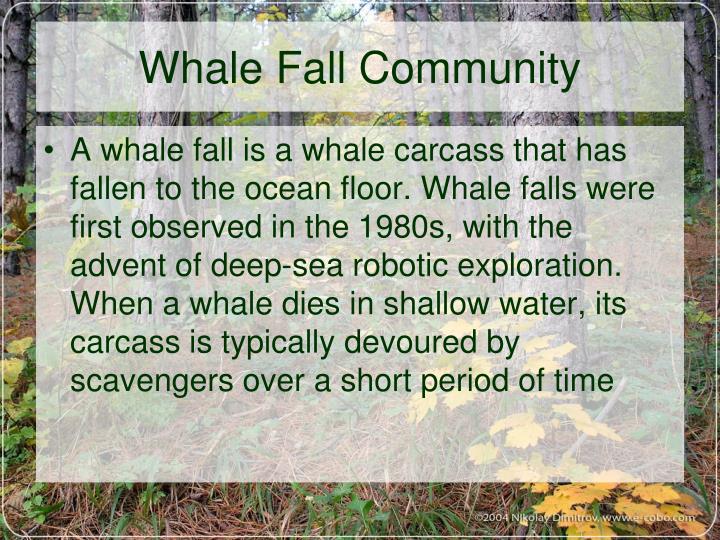 Whale Fall Community

• A whale fall is a whale carcass that has fallen to the ocean floor. Whale falls were first observed in the 1980s, with the advent of deep-sea robotic exploration. When a whale dies in shallow water, its carcass is typically devoured by scavengers over a short period of time

©2004 Nikolay Dimitrov www.e-cobo.com